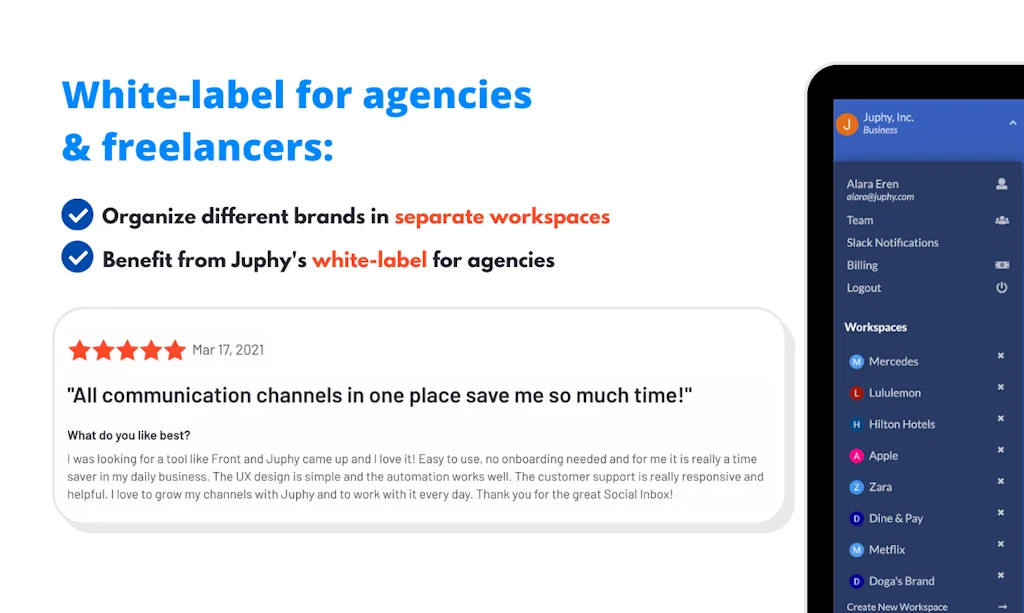 White-label for agencies & freelancers:

Organize different brands in separate workspaces

Benefit from Juphy's white-label for agencies

Mar 17, 2021

"All communication channels in one place save me so much time!"

What do you like best?

I was looking for a tool like Front and Juphy came up and I love it! Easy to use, no onboarding needed and for me it is really a time saver in my daily business. The UX design is simple and the automation works well. The customer support is really responsive and helpful. I love to grow my channels with Juphy and to work with it every day. Thank you for the great Social Inbox!

J Juphy, Inc.
Business

Alara Eren
alara@juphy.com
Team
Slack Notifications
Billing
Logout

Workspaces
M Mercedes
L Lululemon
H Hilton Hotels
A Apple
Z Zara
D Dine & Pay
M Metflix
D Doga's Brand
Create New Workspace